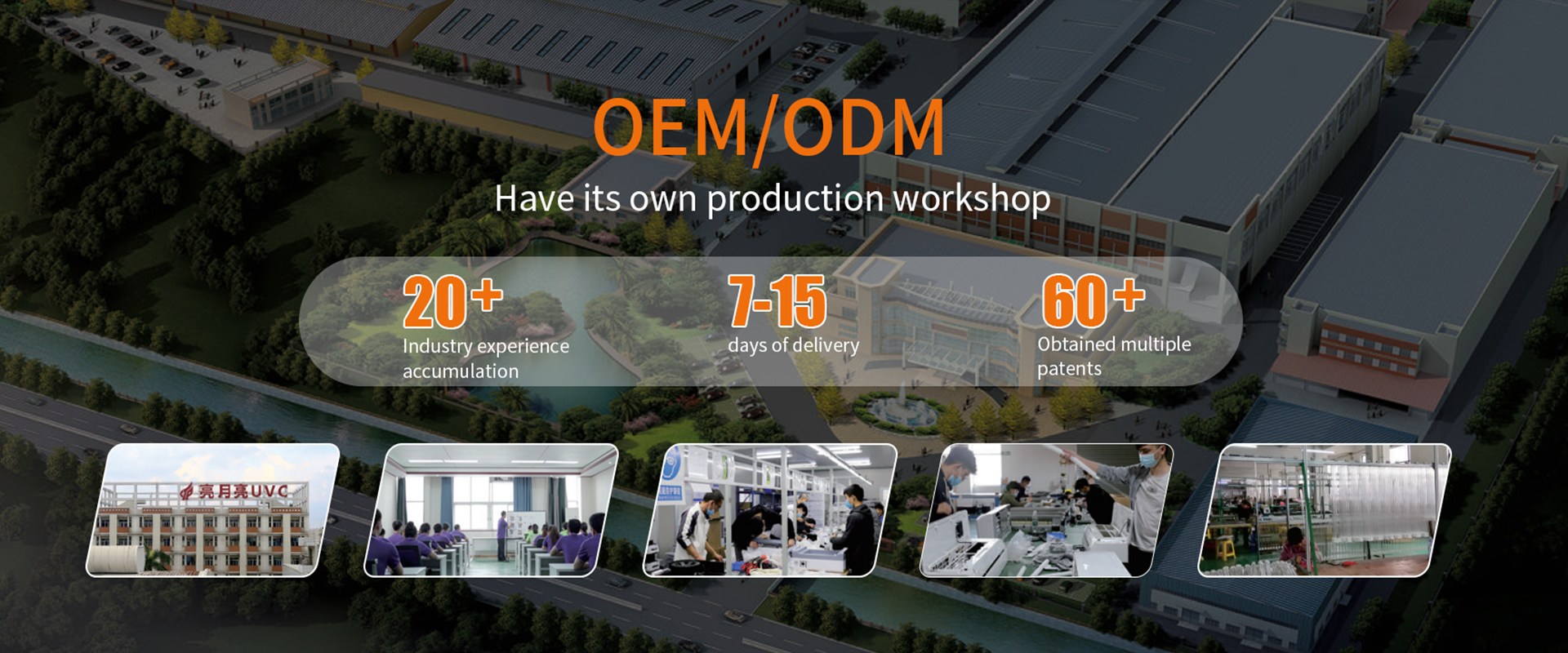 OEM/ODM

Have its own production workshop

20+
Industry experience accumulation

7-15
days of delivery

60+
Obtained multiple patents

亮月亮UVC